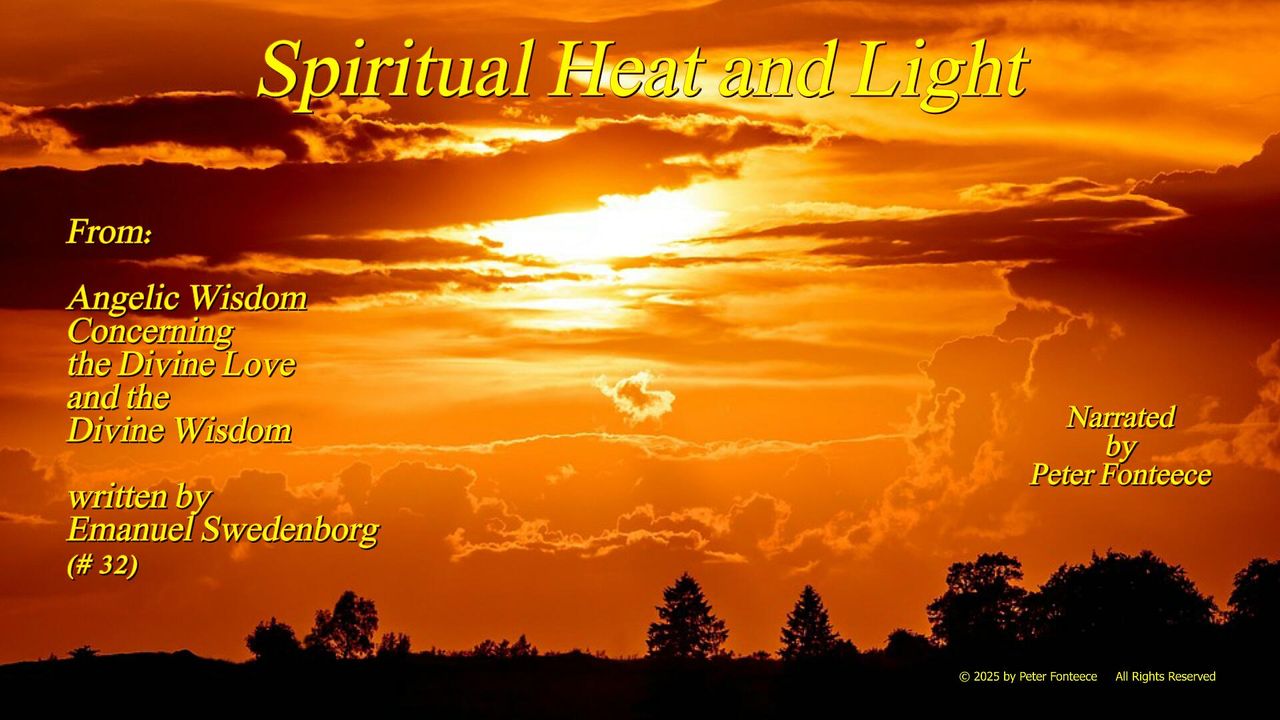 Spiritual Heat and Light

From:

Angelic Wisdom Concerning the Divine Love and the Divine Wisdom

written by Emanuel Swedenborg (# 32)

Narrated by Peter Fonteece

© 2025 by Peter Fonteece All Rights Reserved